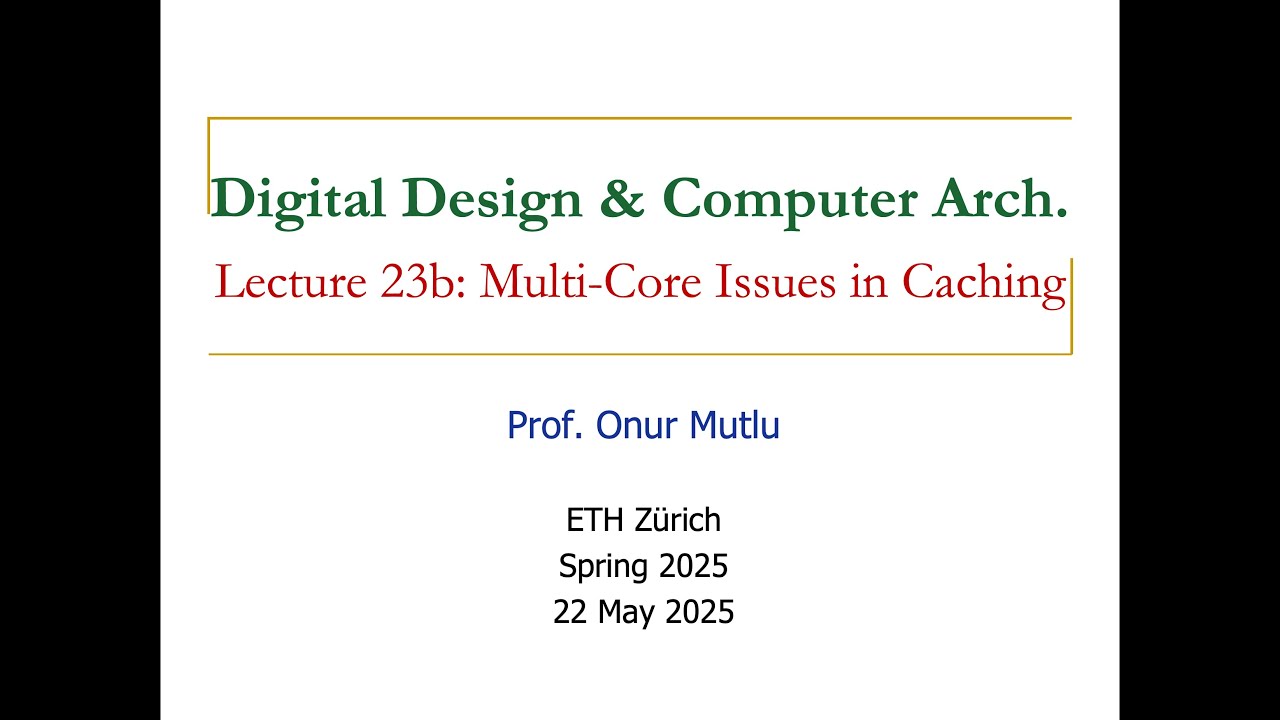 Digital Design & Computer Arch.

Lecture 23b: Multi-Core Issues in Caching

Prof. Onur Mutlu

ETH Zürich
Spring 2025
22 May 2025